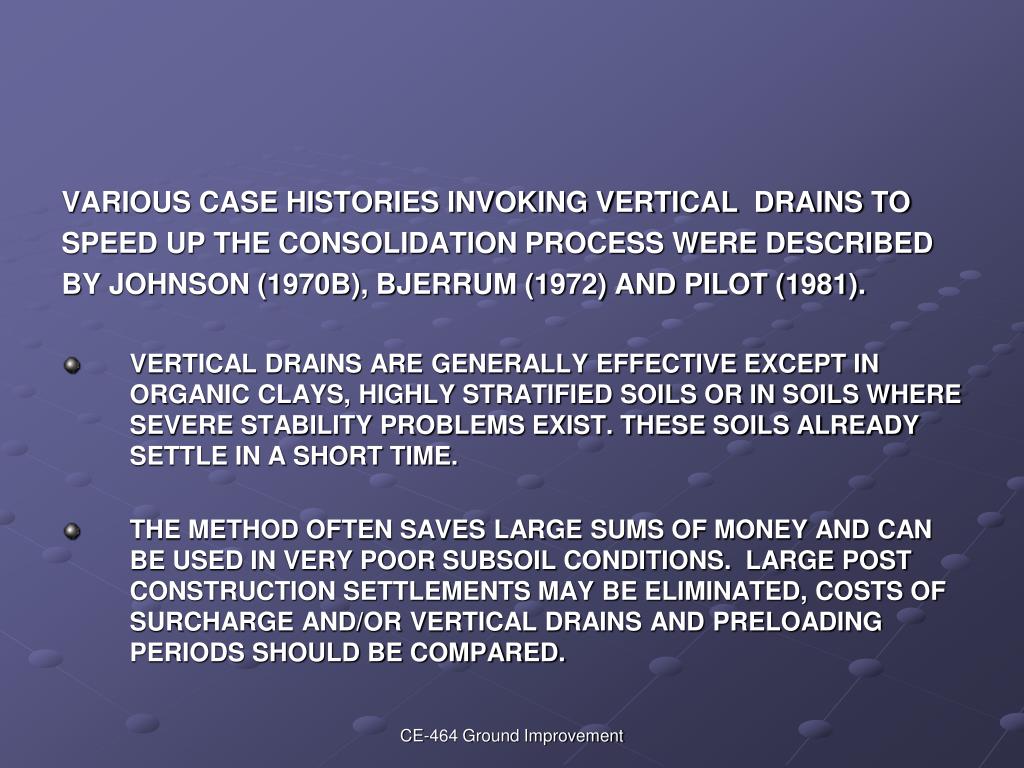 VARIOUS CASE HISTORIES INVOKING VERTICAL DRAINS TO SPEED UP THE CONSOLIDATION PROCESS WERE DESCRIBED BY JOHNSON (1970B), BJERRUM (1972) AND PILOT (1981).

VERTICAL DRAINS ARE GENERALLY EFFECTIVE EXCEPT IN ORGANIC CLAYS, HIGHLY STRATIFIED SOILS OR IN SOILS WHERE SEVERE STABILITY PROBLEMS EXIST. THESE SOILS ALREADY SETTLE IN A SHORT TIME.

THE METHOD OFTEN SAVES LARGE SUMS OF MONEY AND CAN BE USED IN VERY POOR SUBSOIL CONDITIONS. LARGE POST CONSTRUCTION SETTLEMENTS MAY BE ELIMINATED, COSTS OF SURCHARGE AND/OR VERTICAL DRAINS AND PRELOADING PERIODS SHOULD BE COMPARED.

CE-464 Ground Improvement